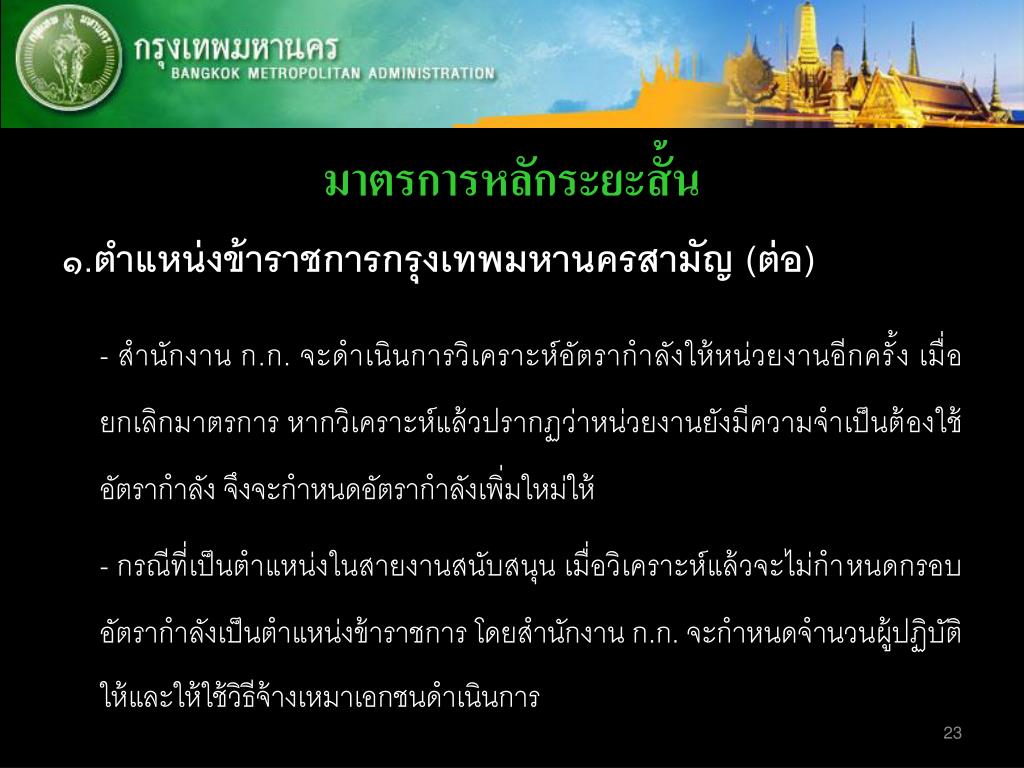 กรุงเทพมหานคร
BANGKOK METROPOLITAN ADMINISTRATION

มาตรการหลักระยะสั้น

๑.ตำแหน่งข้าราชการกรุงเทพมหานครสามัญ (ต่อ)

- สำนักงาน ก.ก. จะดำเนินการวิเคราะห์อัตรากำลังให้หน่วยงานอีกครั้ง เมื่อยกเลิกมาตรการ หากวิเคราะห์แล้วปรากฏว่าหน่วยงานยังมีความจำเป็นต้องใช้อัตรากำลัง จึงจะกำหนดอัตรากำลังเพิ่มใหม่ให้

- กรณีที่เป็นตำแหน่งในสายงานสนับสนุน เมื่อวิเคราะห์แล้วจะไม่กำหนดกรอบอัตรากำลังเป็นตำแหน่งข้าราชการ โดยสำนักงาน ก.ก. จะกำหนดจำนวนผู้ปฏิบัติให้และให้ใช้วิธีจ้างเหมาเอกชนดำเนินการ

23